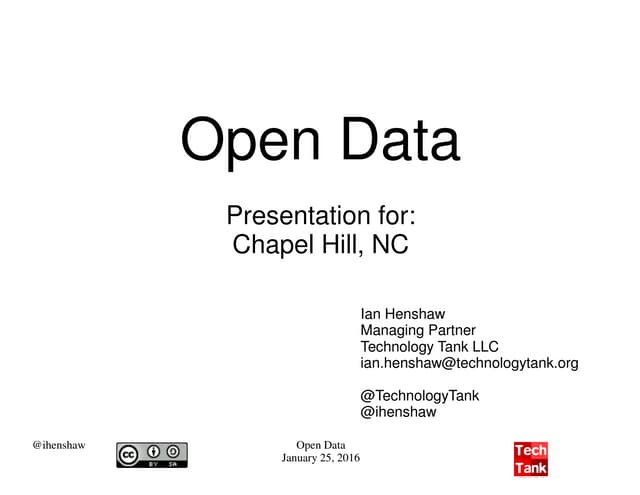 Open Data

Presentation for:
Chapel Hill, NC

Ian Henshaw
Managing Partner
Technology Tank LLC
ian.henshaw@technologytank.org

@TechnologyTank
@ihenshaw

@ihenshaw

cc BY SA

Open Data
January 25, 2016

Tech
Tank